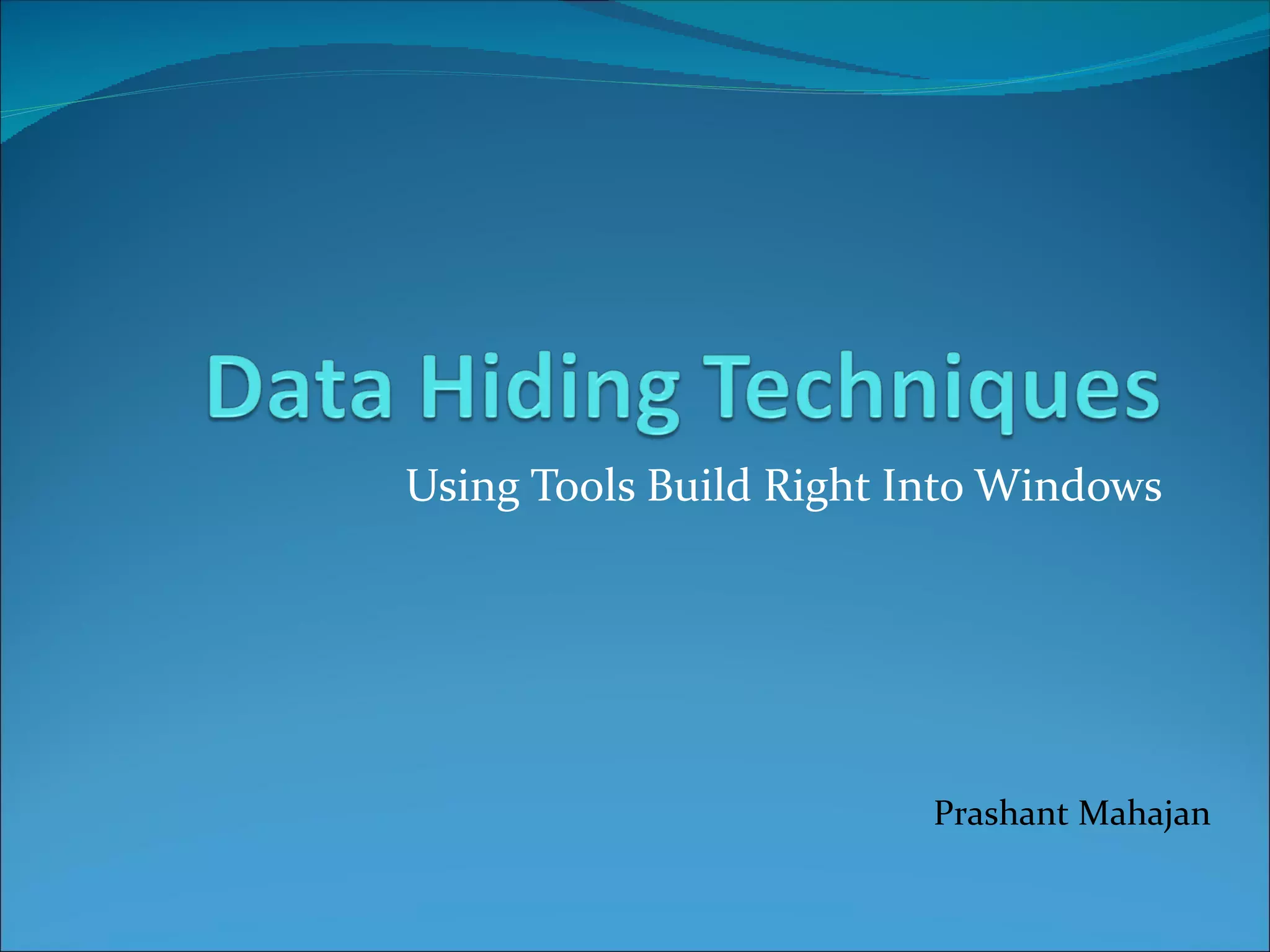 Data Hiding Techniques

Using Tools Build Right Into Windows

Prashant Mahajan